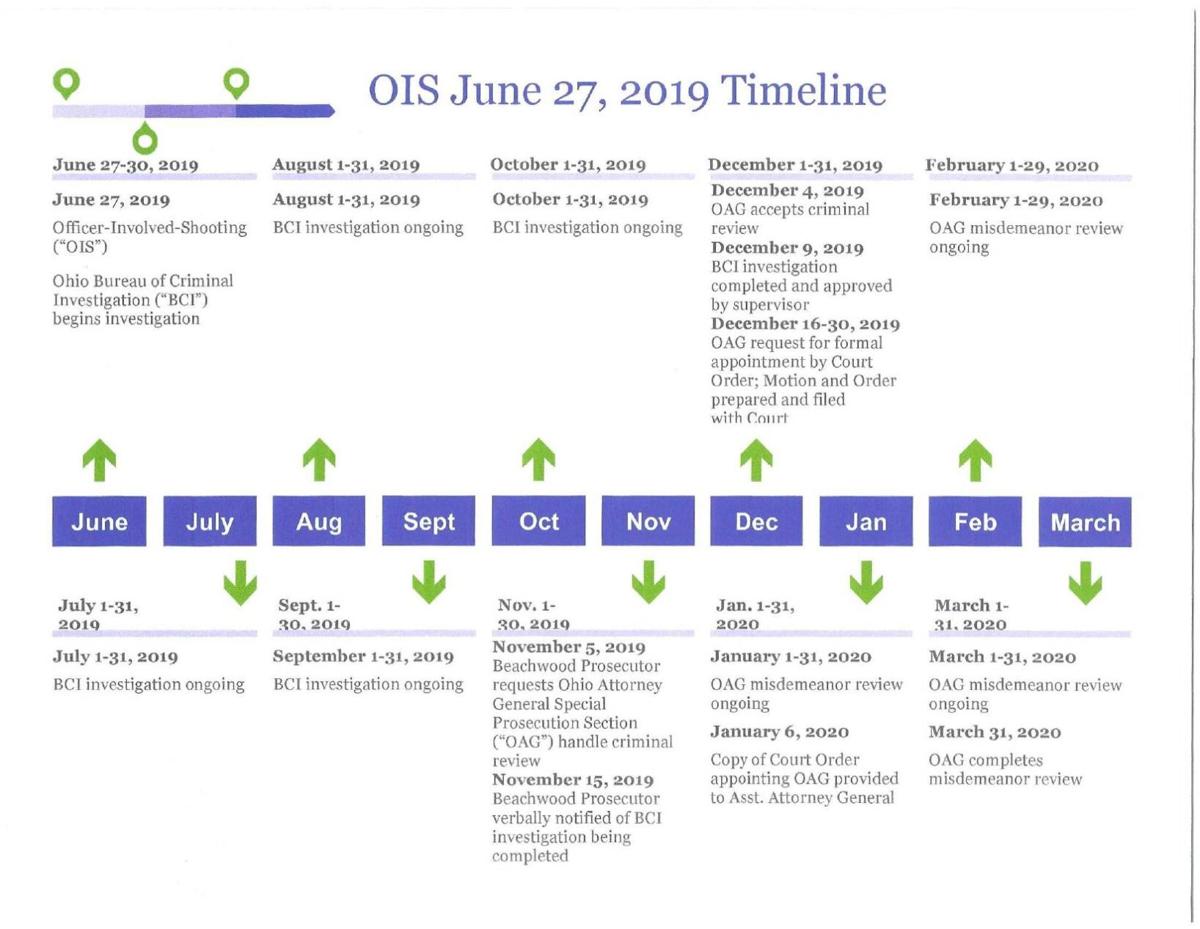 OIS June 27, 2019 Timeline

June 27-30, 2019

June 27, 2019

Officer-Involved-Shooting ("OIS")

Ohio Bureau of Criminal Investigation ("BCI") begins investigation

August 1-31, 2019

August 1-31, 2019

BCI investigation ongoing

October 1-31, 2019

October 1-31, 2019

BCI investigation ongoing

December 1-31, 2019

December 4, 2019
OAG accepts criminal review
December 9, 2019
BCI investigation completed and approved by supervisor
December 16-30, 2019
OAG request for formal appointment by Court Order; Motion and Order prepared and filed with Court

February 1-29, 2020

February 1-29, 2020

OAG misdemeanor review ongoing

June

July

Aug

Sept

Oct

Nov

Dec

Jan

Feb

March

July 1-31, 2019

July 1-31, 2019

BCI investigation ongoing

Sept. 1-30, 2019

September 1-31, 2019

BCI investigation ongoing

Nov. 1-30, 2019

November 5, 2019
Beachwood Prosecutor requests Ohio Attorney General Special Prosecution Section ("OAG") handle criminal review
November 15, 2019
Beachwood Prosecutor verbally notified of BCI investigation being completed

Jan. 1-31, 2020

January 1-31, 2020

OAG misdemeanor review ongoing

January 6, 2020

Copy of Court Order appointing OAG provided to Asst. Attorney General

March 1-31, 2020

March 1-31, 2020

OAG misdemeanor review ongoing

March 31, 2020

OAG completes misdemeanor review